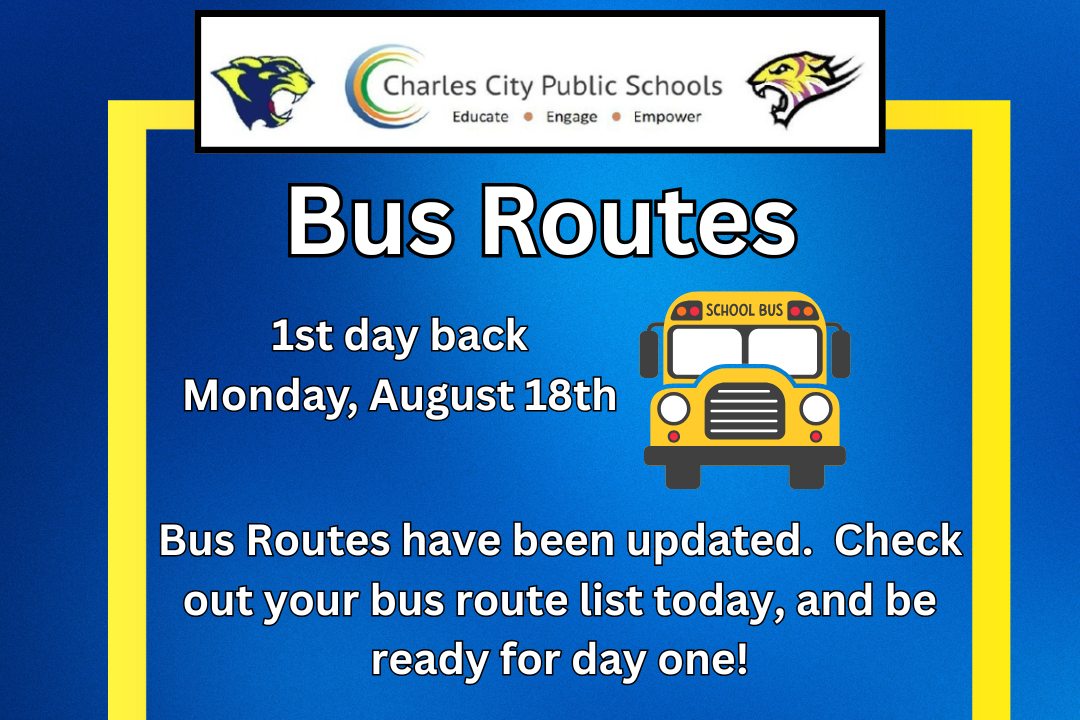 Charles City Public Schools
Educate • Engage • Empower

Bus Routes

1st day back
Monday, August 18th

SCHOOL BUS

Bus Routes have been updated. Check out your bus route list today, and be ready for day one!